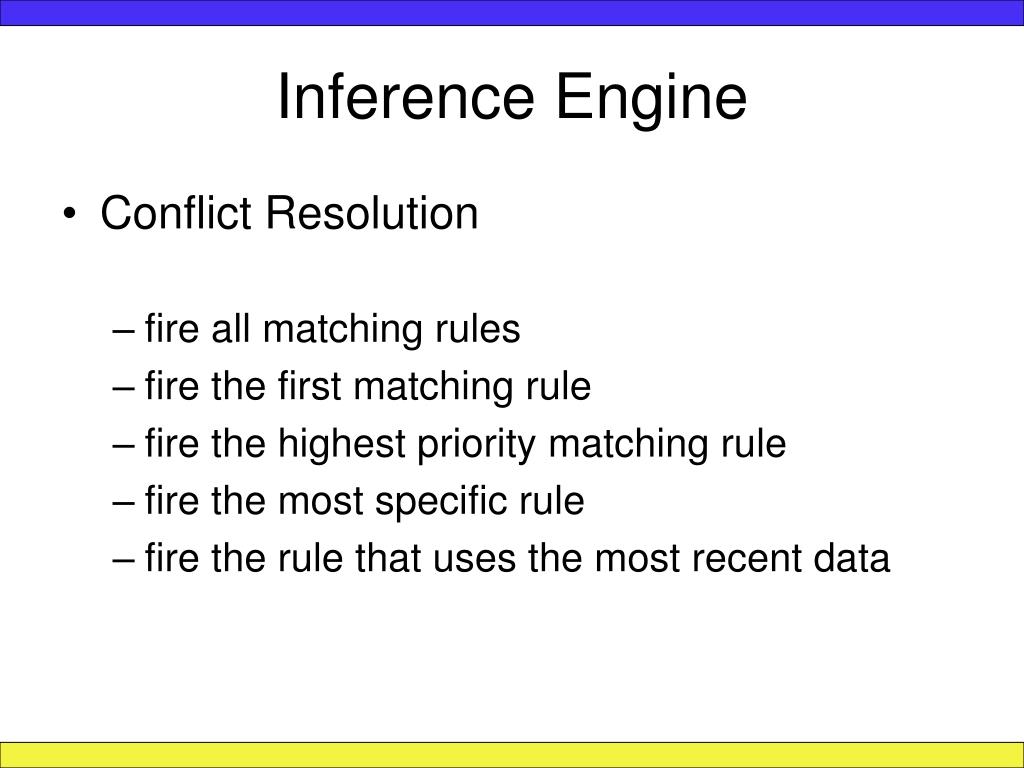 Inference Engine

• Conflict Resolution

– fire all matching rules
– fire the first matching rule
– fire the highest priority matching rule
– fire the most specific rule
– fire the rule that uses the most recent data